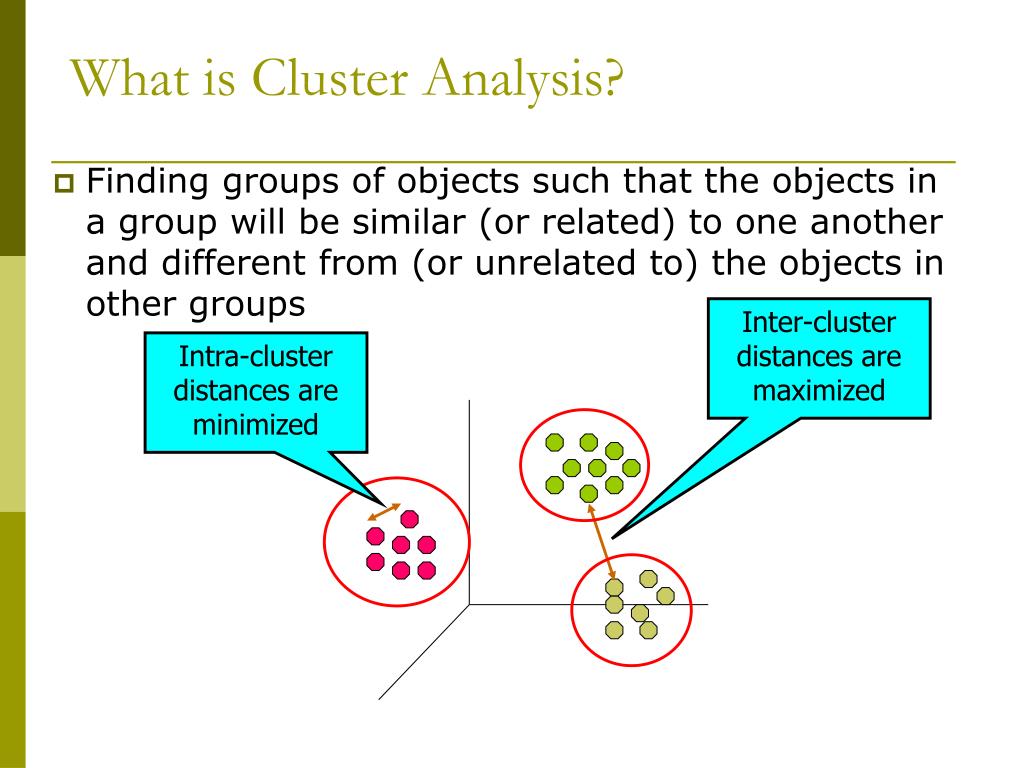 What is Cluster Analysis?

Finding groups of objects such that the objects in a group will be similar (or related) to one another and different from (or unrelated to) the objects in other groups

Intra-cluster distances are minimized

Inter-cluster distances are maximized